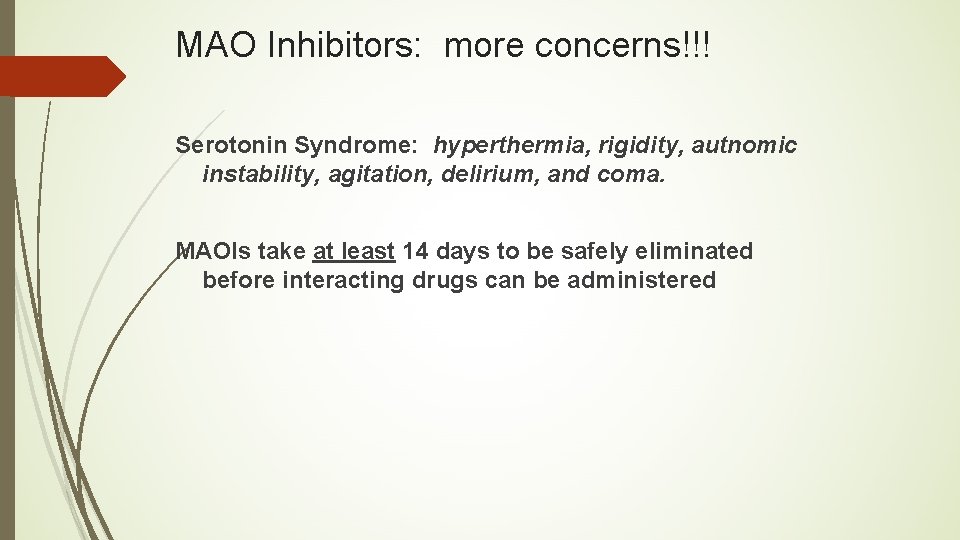 MAO Inhibitors: more concerns!!!

Serotonin Syndrome: hyperthermia, rigidity, autnomic instability, agitation, delirium, and coma.

MAOIs take at least 14 days to be safely eliminated before interacting drugs can be administered